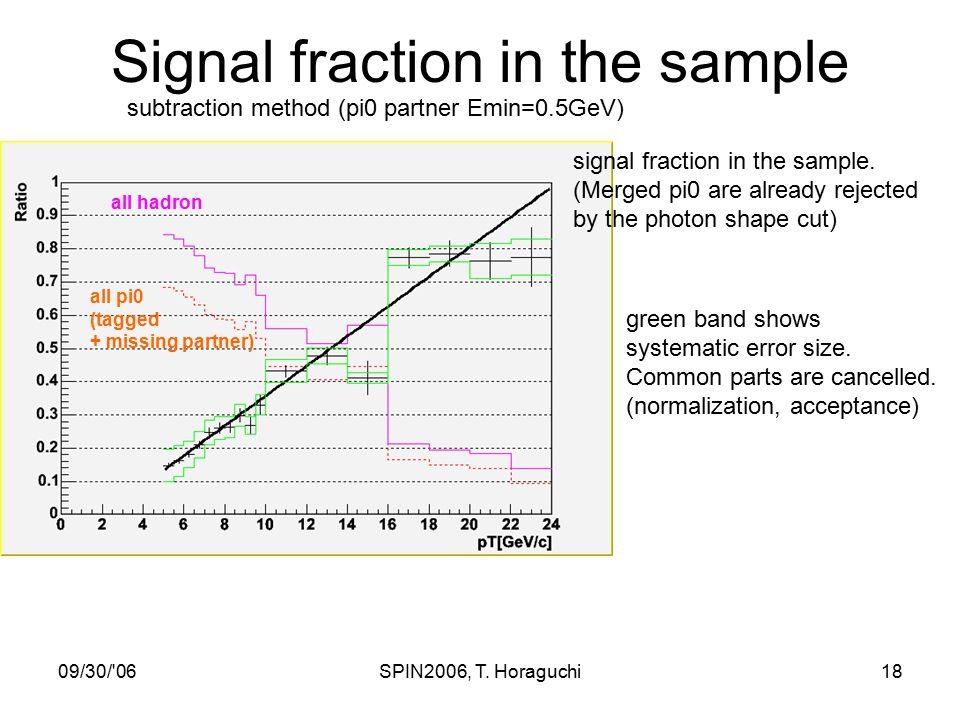 Signal fraction in the sample

subtraction method (pi0 partner Emin=0.5GeV)

Ratio

1
0.9
0.8
0.7
0.6
0.5
0.4
0.3
0.2
0.1
0

all hadron

all pi0
(tagged
+ missing partner)

0 2 4 6 8 10 12 14 16 18 20 22 24
pT[GeV/c]

signal fraction in the sample.
(Merged pi0 are already rejected by the photon shape cut)

green band shows systematic error size.
Common parts are cancelled.
(normalization, acceptance)

09/30/'06

SPIN2006, T. Horaguchi

18